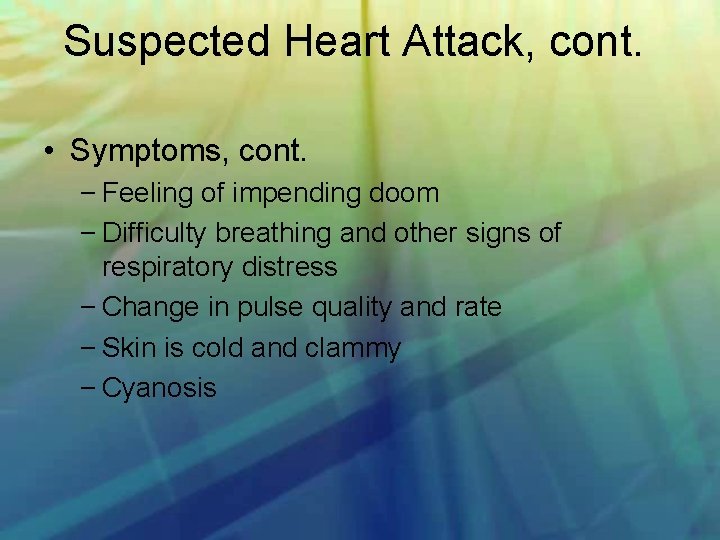 Suspected Heart Attack, cont.

• Symptoms, cont.
– Feeling of impending doom
– Difficulty breathing and other signs of respiratory distress
– Change in pulse quality and rate
– Skin is cold and clammy
– Cyanosis